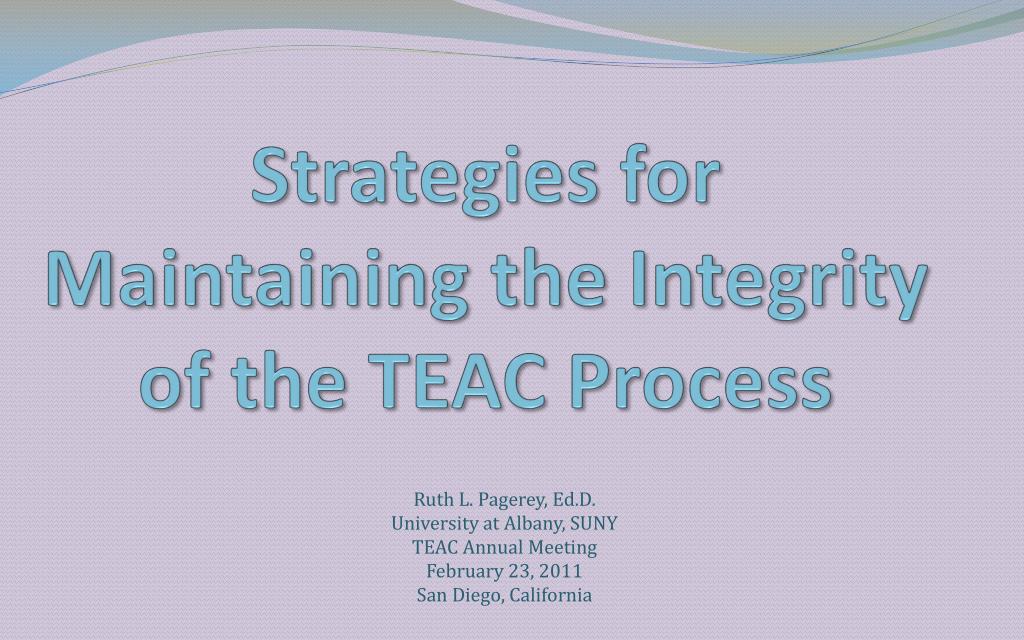 Strategies for Maintaining the Integrity of the TEAC Process

Ruth L. Pagerey, Ed.D.
University at Albany, SUNY
TEAC Annual Meeting
February 23, 2011
San Diego, California